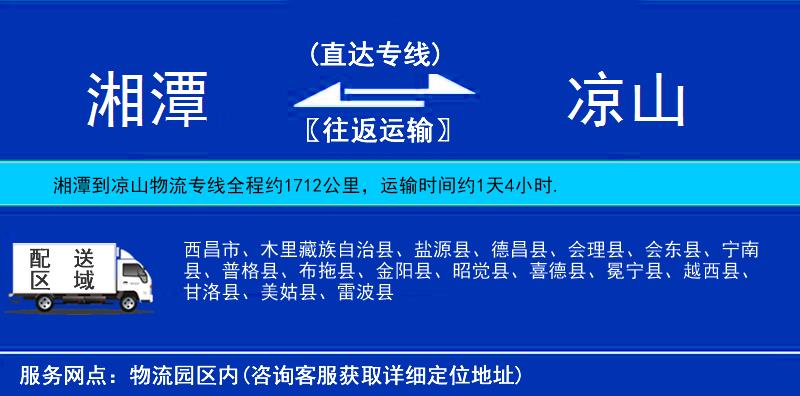 湘潭

（直达专线）

〖往返运输〗

凉山

湘潭到凉山物流专线全程约1712公里，运输时间约1天4小时.

配送区域

西昌市、木里藏族自治县、盐源县、德昌县、会理县、会东县、宁南县、普格县、布拖县、金阳县、昭觉县、喜德县、冕宁县、越西县、甘洛县、美姑县、雷波县

服务网点：物流园区内(咨询客服获取详细定位地址)